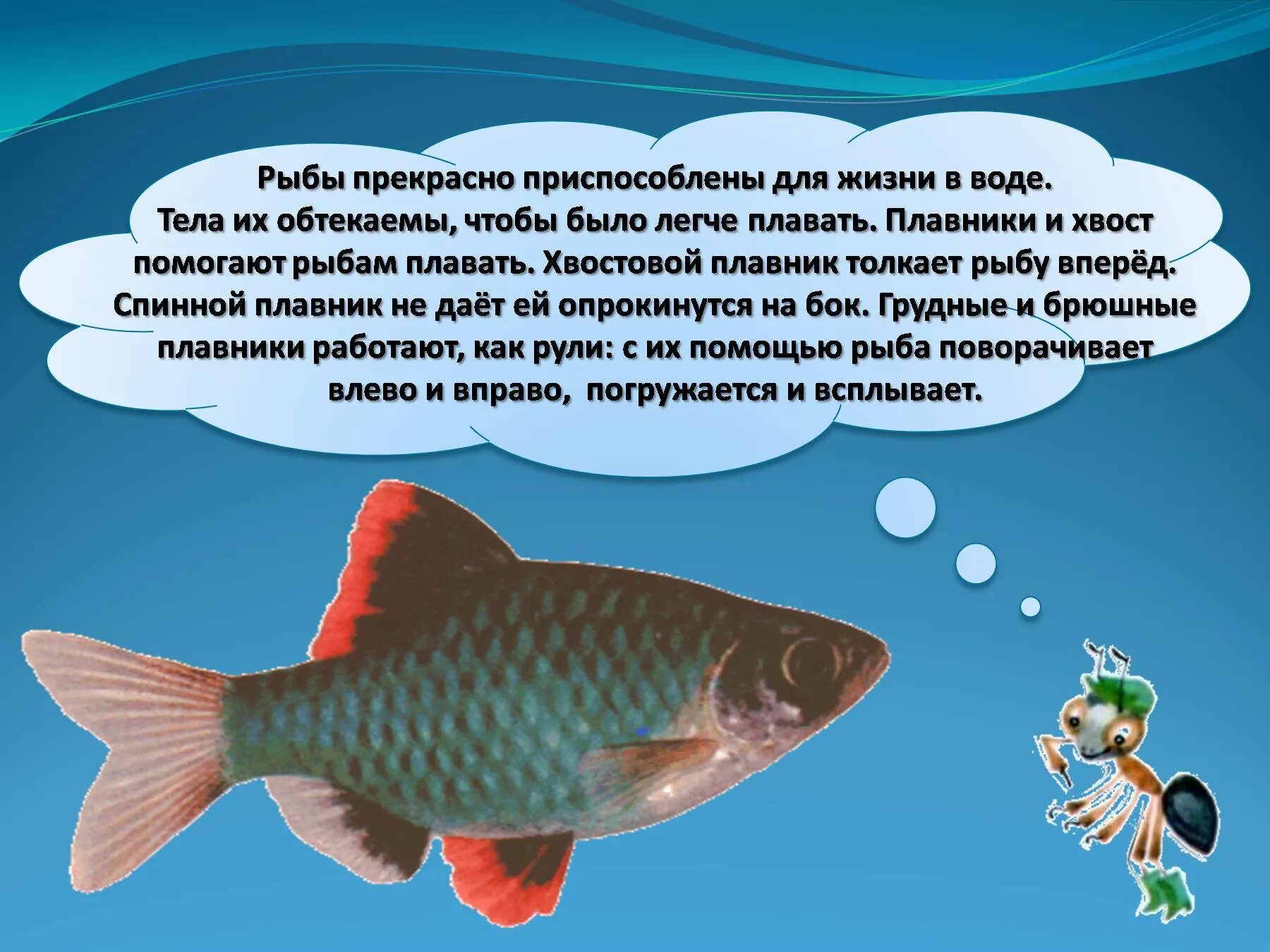 Рыбы прекрасно приспособлены для жизни в воде. Тела их обтекаемы, чтобы было легче плавать. Плавники и хвост помогают рыбам плавать. Хвостовой плавник толкает рыбу вперёд. Спинной плавник не даёт ей опрокинутся на бок. Грудные и брюшные плавники работают, как рули: с их помощью рыба поворачивает влево и вправо, погружается и всплывает.